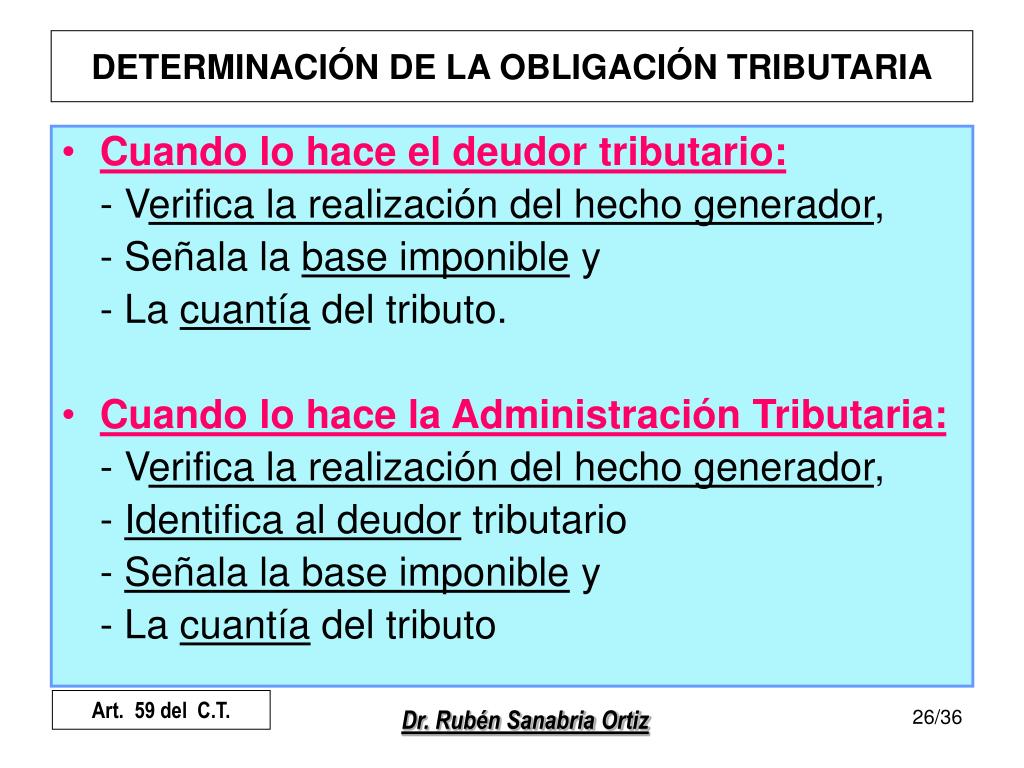 DETERMINACIÓN DE LA OBLIGACIÓN TRIBUTARIA

• Cuando lo hace el deudor tributario:
- Verifica la realización del hecho generador,
- Señala la base imponible y
- La cuantía del tributo.

• Cuando lo hace la Administración Tributaria:
- Verifica la realización del hecho generador,
- Identifica al deudor tributario
- Señala la base imponible y
- La cuantía del tributo

Art. 59 del C.T.

Dr. Rubén Sanabria Ortiz

26/36